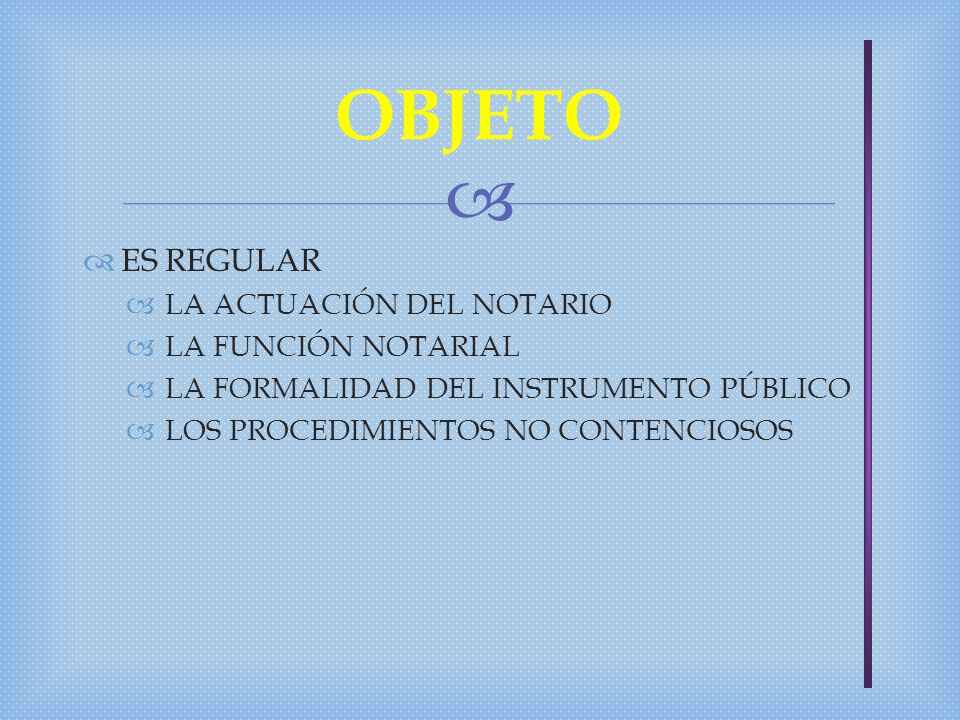 OBJETO

ES REGULAR

LA ACTUACIÓN DEL NOTARIO

LA FUNCIÓN NOTARIAL

LA FORMALIDAD DEL INSTRUMENTO PÚBLICO

LOS PROCEDIMIENTOS NO CONTENCIOSOS